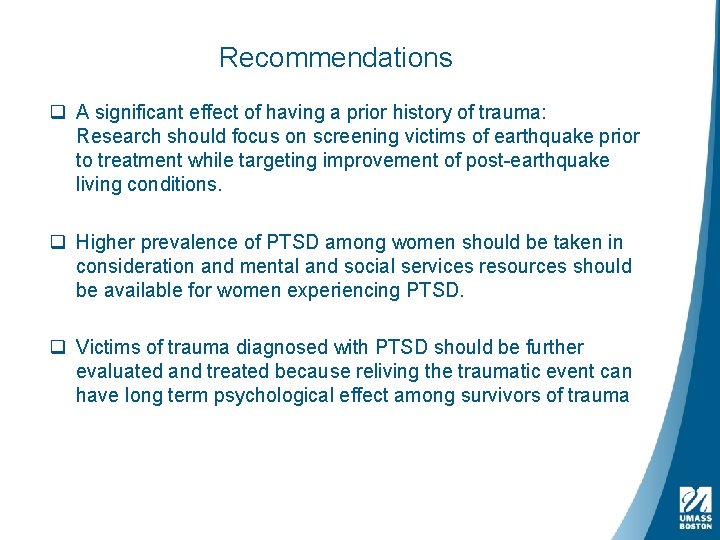 Recommendations

❑ A significant effect of having a prior history of trauma: Research should focus on screening victims of earthquake prior to treatment while targeting improvement of post-earthquake living conditions.

❑ Higher prevalence of PTSD among women should be taken in consideration and mental and social services resources should be available for women experiencing PTSD.

❑ Victims of trauma diagnosed with PTSD should be further evaluated and treated because reliving the traumatic event can have long term psychological effect among survivors of trauma

UMASS BOSTON